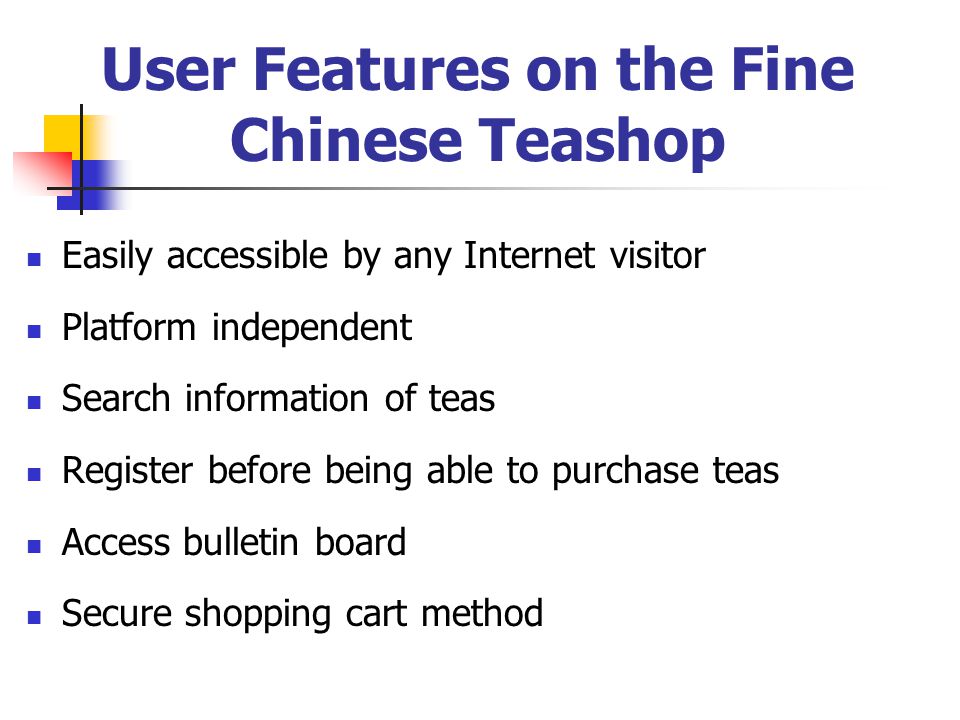 User Features on the Fine Chinese Teashop

- Easily accessible by any Internet visitor
- Platform independent
- Search information of teas
- Register before being able to purchase teas
- Access bulletin board
- Secure shopping cart method